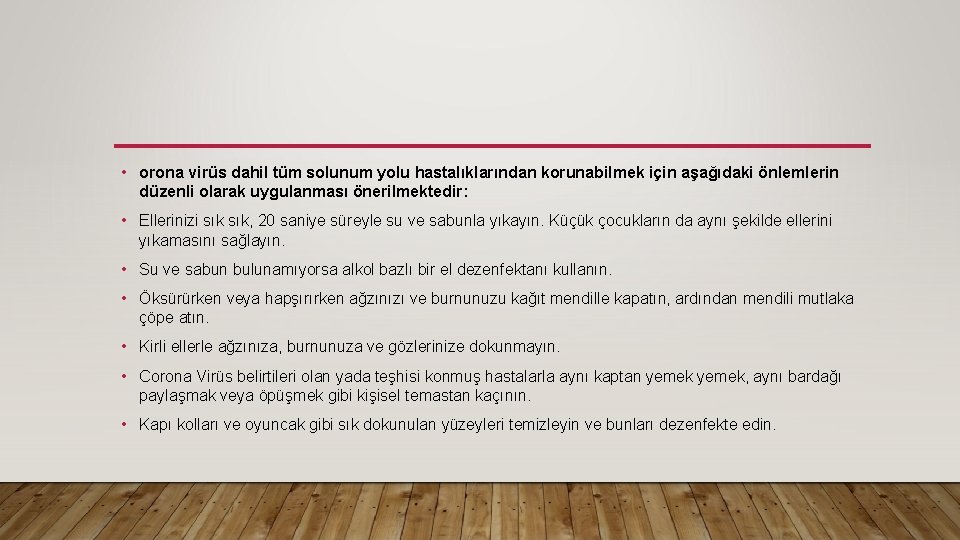 • orona virüs dahil tüm solunum yolu hastalıklarından korunabilmek için aşağıdaki önlemlerin düzenli olarak uygulanması önerilmektedir:

• Ellerinizi sık sık, 20 saniye süreyle su ve sabunla yıkayın. Küçük çocukların da aynı şekilde ellerini yıkamasını sağlayın.

• Su ve sabun bulunamıyorsa alkol bazlı bir el dezenfektanı kullanın.

• Öksürürken veya hapşırırken ağzınızı ve burnunuzu kağıt mendille kapatın, ardından mendili mutlaka çöpe atın.

• Kirli ellerle ağzınıza, burnunuza ve gözlerinize dokunmayın.

• Corona Virüs belirtileri olan yada teşhisi konmuş hastalarla aynı kaptan yemek yemek, aynı bardağı paylaşmak veya öpüşmek gibi kişisel temastan kaçının.

• Kapı kolları ve oyuncak gibi sık dokunulan yüzeyleri temizleyin ve bunları dezenfekte edin.